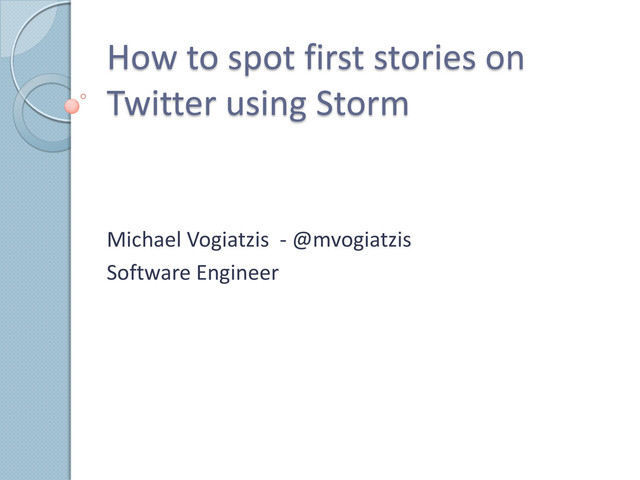 How to spot first stories on Twitter using Storm

Michael Vogiatzis - @mvogiatzis
Software Engineer